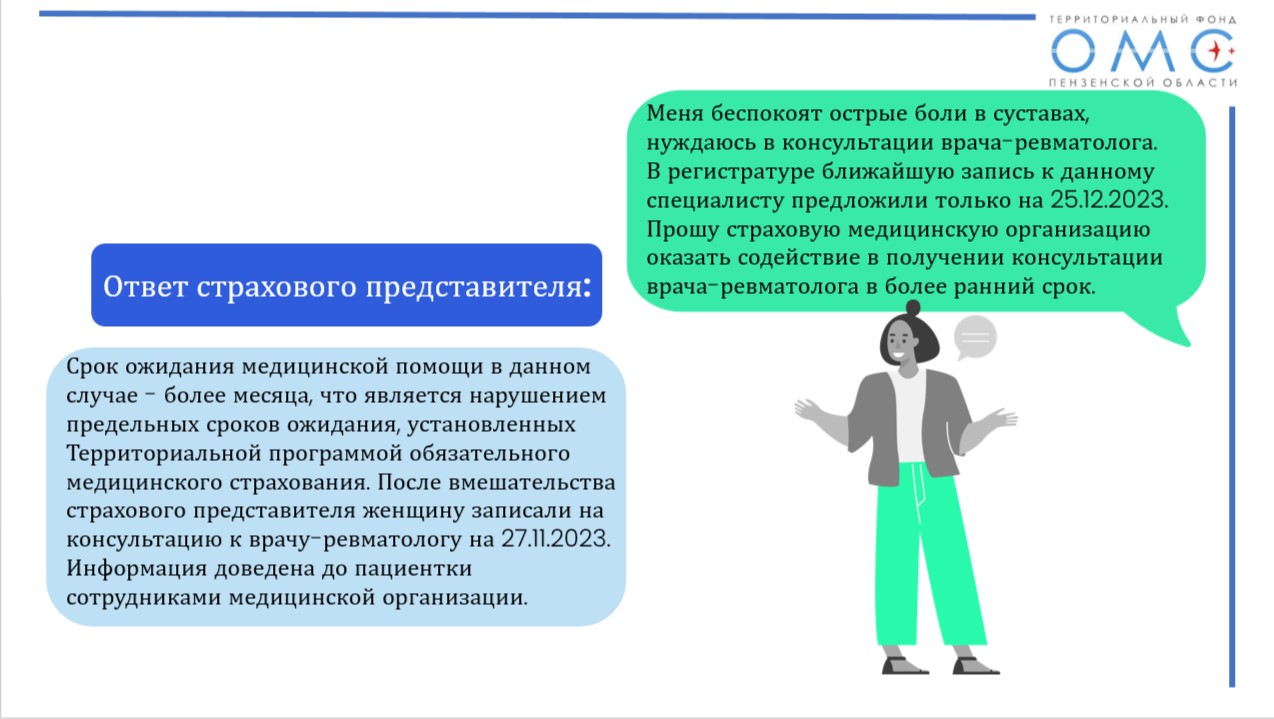 ТЕРРИТОРИАЛЬНЫЙ ФОНД
ОМС
ПЕНЗЕНСКОЙ ОБЛАСТИ

Меня беспокоят острые боли в суставах, нуждаюсь в консультации врача-ревматолога. В регистратуре ближайшую запись к данному специалисту предложили только на 25.12.2023. Прошу страховую медицинскую организацию оказать содействие в получении консультации врача-ревматолога в более ранний срок.

Ответ страхового представителя:

Срок ожидания медицинской помощи в данном случае - более месяца, что является нарушением предельных сроков ожидания, установленных Территориальной программой обязательного медицинского страхования. После вмешательства страхового представителя женщину записали на консультацию к врачу-ревматологу на 27.11.2023. Информация доведена до пациентки сотрудниками медицинской организации.